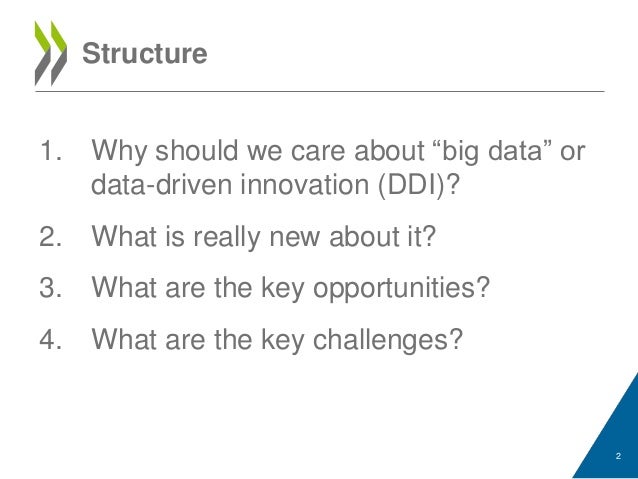 Structure

1. Why should we care about “big data” or data-driven innovation (DDI)?

2. What is really new about it?

3. What are the key opportunities?

4. What are the key challenges?

2